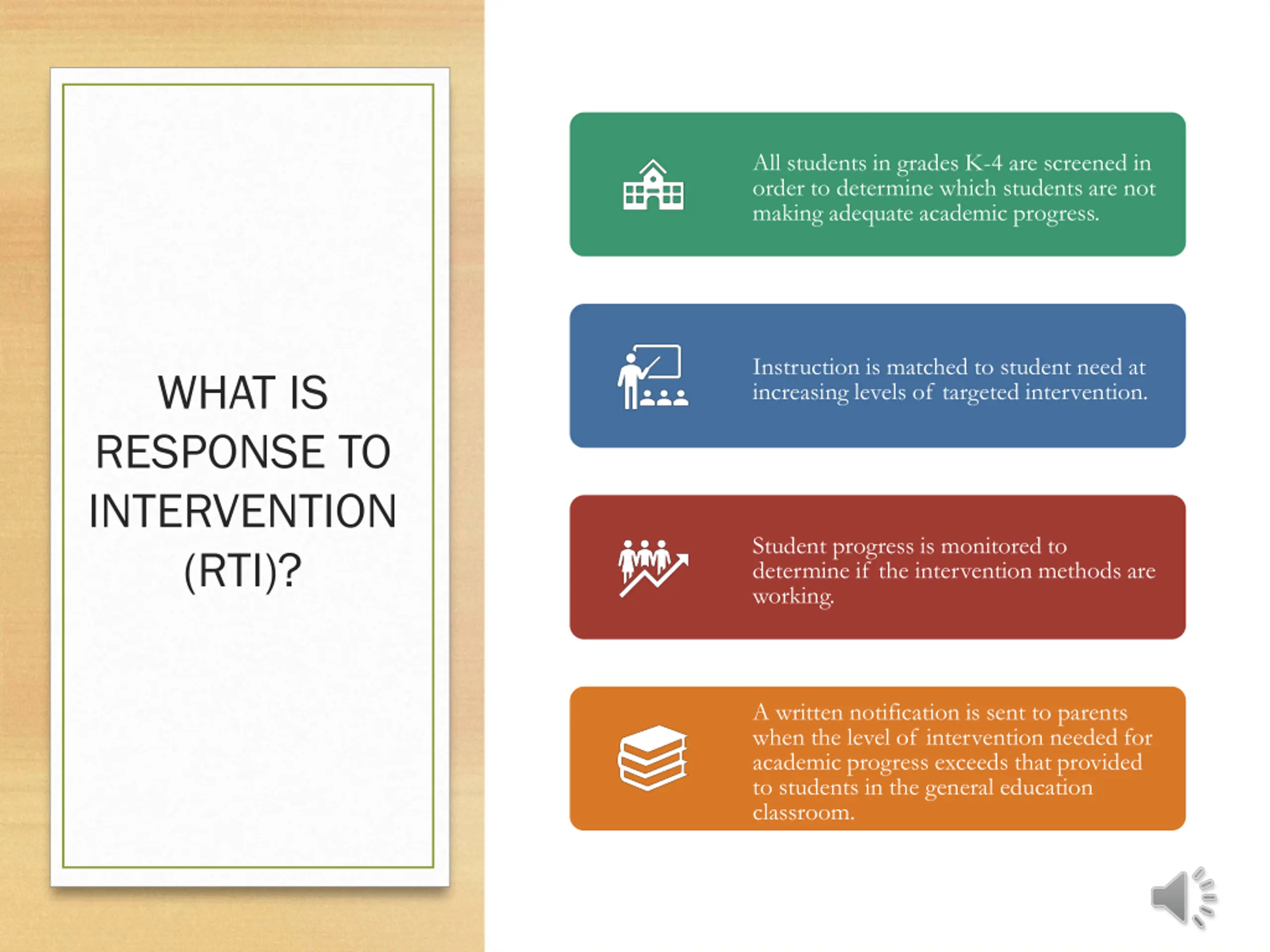 WHAT IS RESPONSE TO INTERVENTION (RTI)?

All students in grades K-4 are screened in order to determine which students are not making adequate academic progress.

Instruction is matched to student need at increasing levels of targeted intervention.

Student progress is monitored to determine if the intervention methods are working.

A written notification is sent to parents when the level of intervention needed for academic progress exceeds that provided to students in the general education classroom.